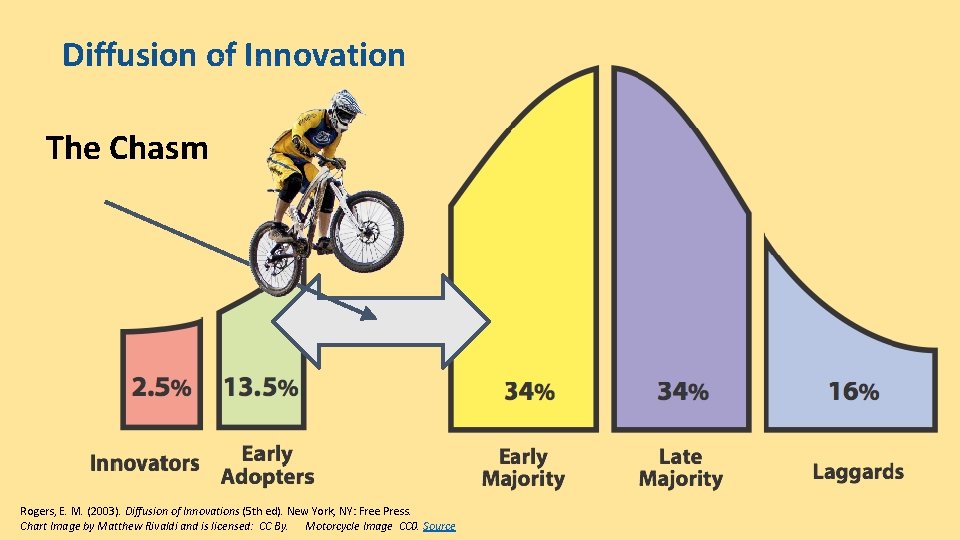 Diffusion of Innovation

The Chasm

2.5%

13.5%

34%

34%

16%

Innovators

Early Adopters

Early Majority

Late Majority

Laggards

Rogers, E. M. (2003). Diffusion of Innovations (5th ed). New York, NY: Free Press.
Chart Image by Matthew Rivaldi and is licensed: CC By. Motorcycle Image CC0. Source